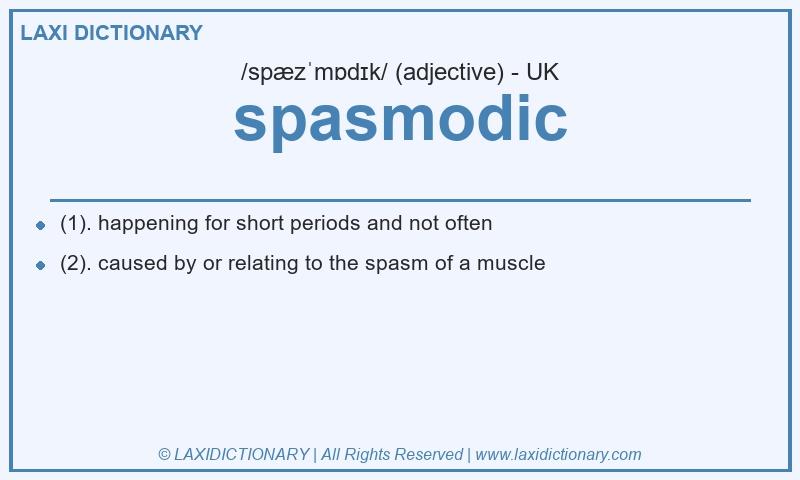 LAXI DICTIONARY

/spæzˈmɒdɪk/ (adjective) - UK

spasmodic

- (1). happening for short periods and not often
- (2). caused by or relating to the spasm of a muscle

© LAXIDICTIONARY | All Rights Reserved | www.laxidictionary.com